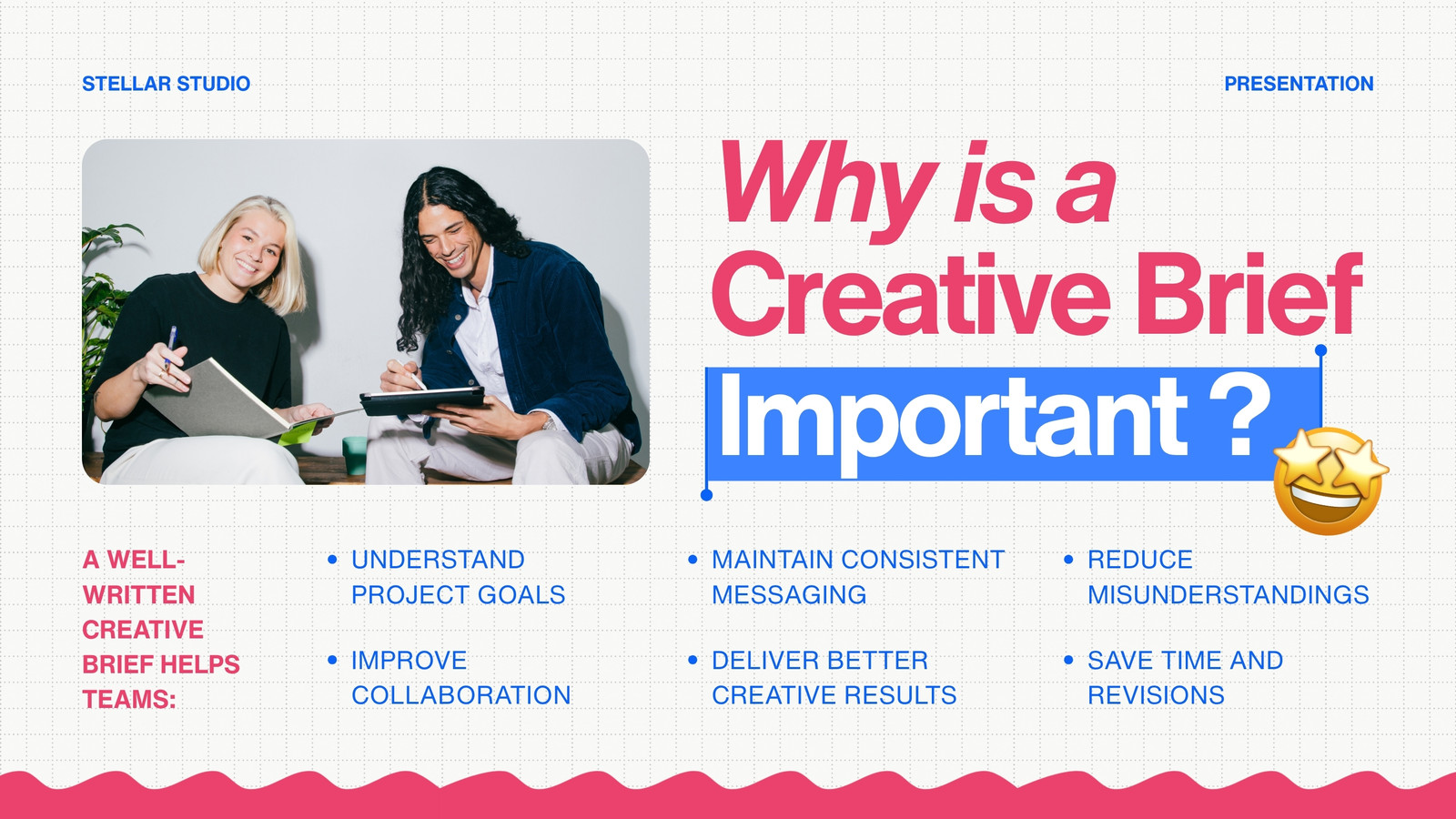 STELLAR STUDIO

PRESENTATION

Why is a Creative Brief Important ?

A WELL-WRITTEN CREATIVE BRIEF HELPS TEAMS:

• UNDERSTAND PROJECT GOALS

• IMPROVE COLLABORATION

• MAINTAIN CONSISTENT MESSAGING

• DELIVER BETTER CREATIVE RESULTS

• REDUCE MISUNDERSTANDINGS

• SAVE TIME AND REVISIONS